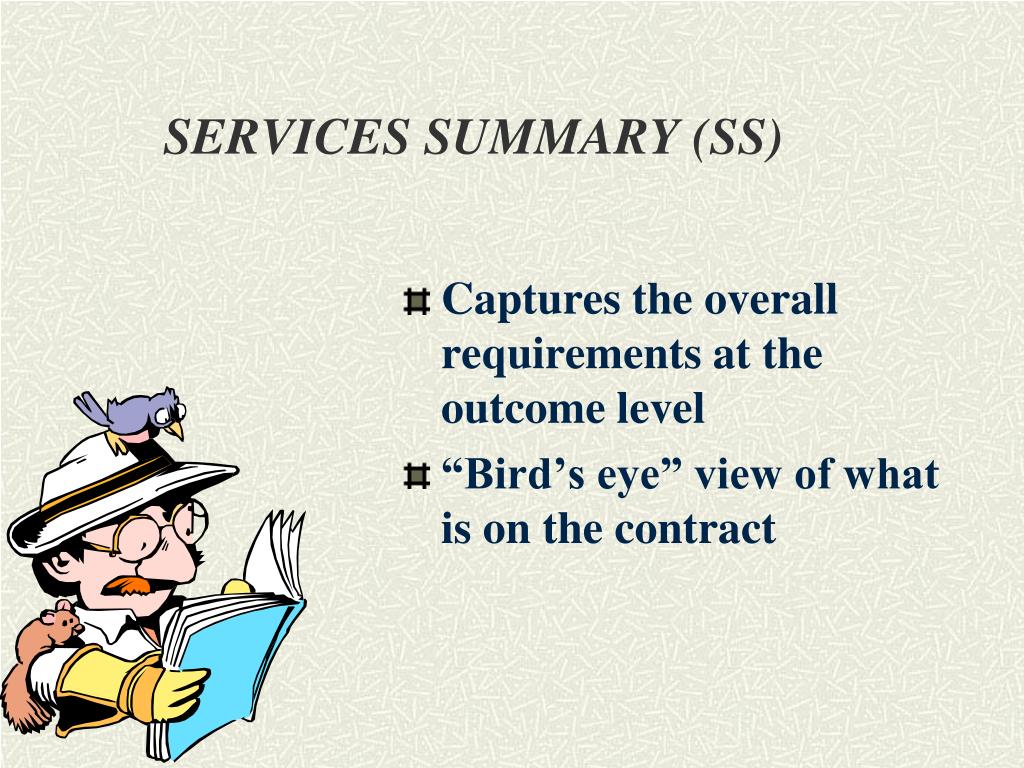 SERVICES SUMMARY (SS)

Captures the overall requirements at the outcome level

“Bird’s eye” view of what is on the contract